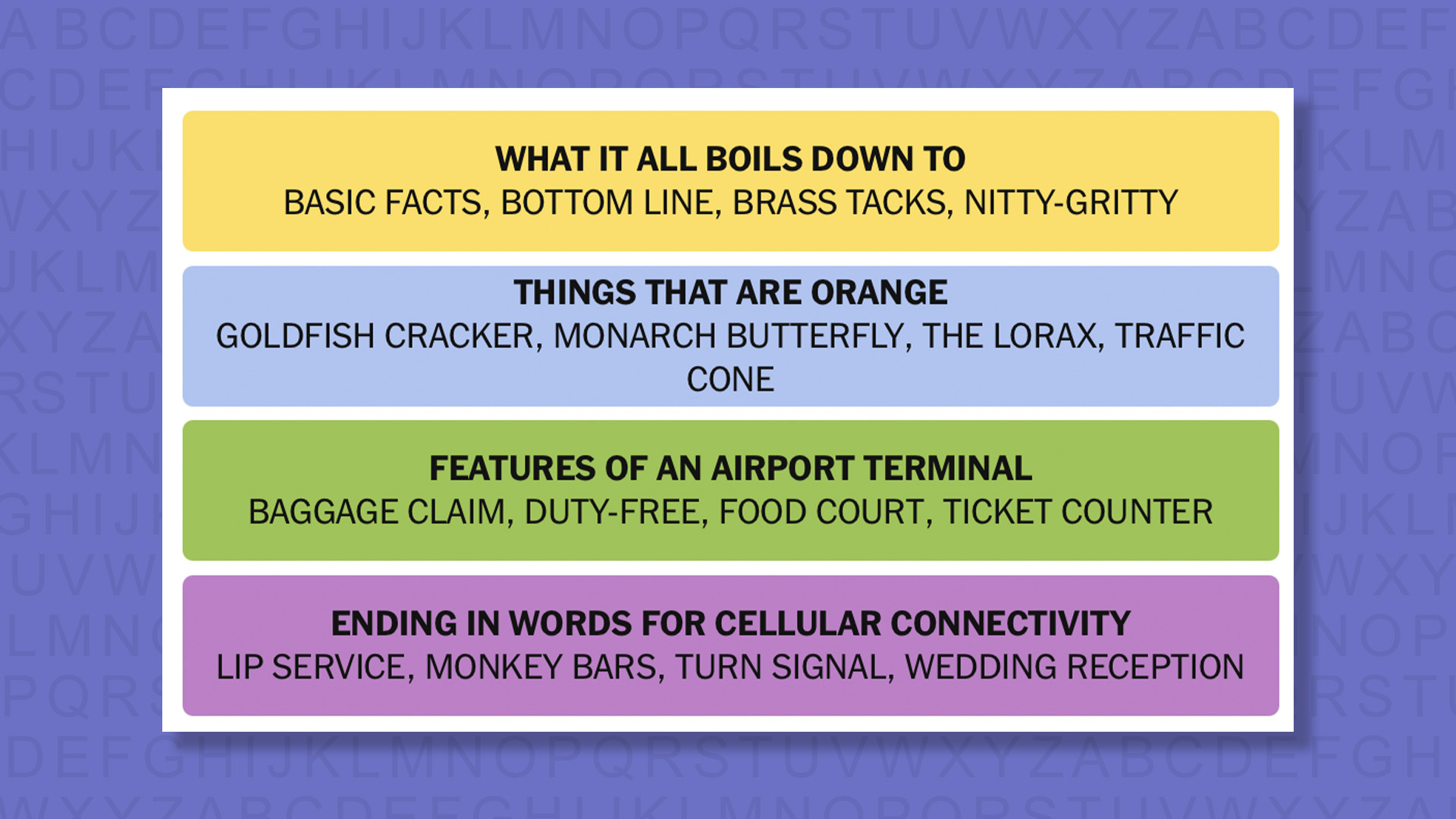 WHAT IT ALL BOILS DOWN TO
BASIC FACTS, BOTTOM LINE, BRASS TACKS, NITTY-GRITTY

THINGS THAT ARE ORANGE
GOLDFISH CRACKER, MONARCH BUTTERFLY, THE LORAX, TRAFFIC CONE

FEATURES OF AN AIRPORT TERMINAL
BAGGAGE CLAIM, DUTY-FREE, FOOD COURT, TICKET COUNTER

ENDING IN WORDS FOR CELLULAR CONNECTIVITY
LIP SERVICE, MONKEY BARS, TURN SIGNAL, WEDDING RECEPTION